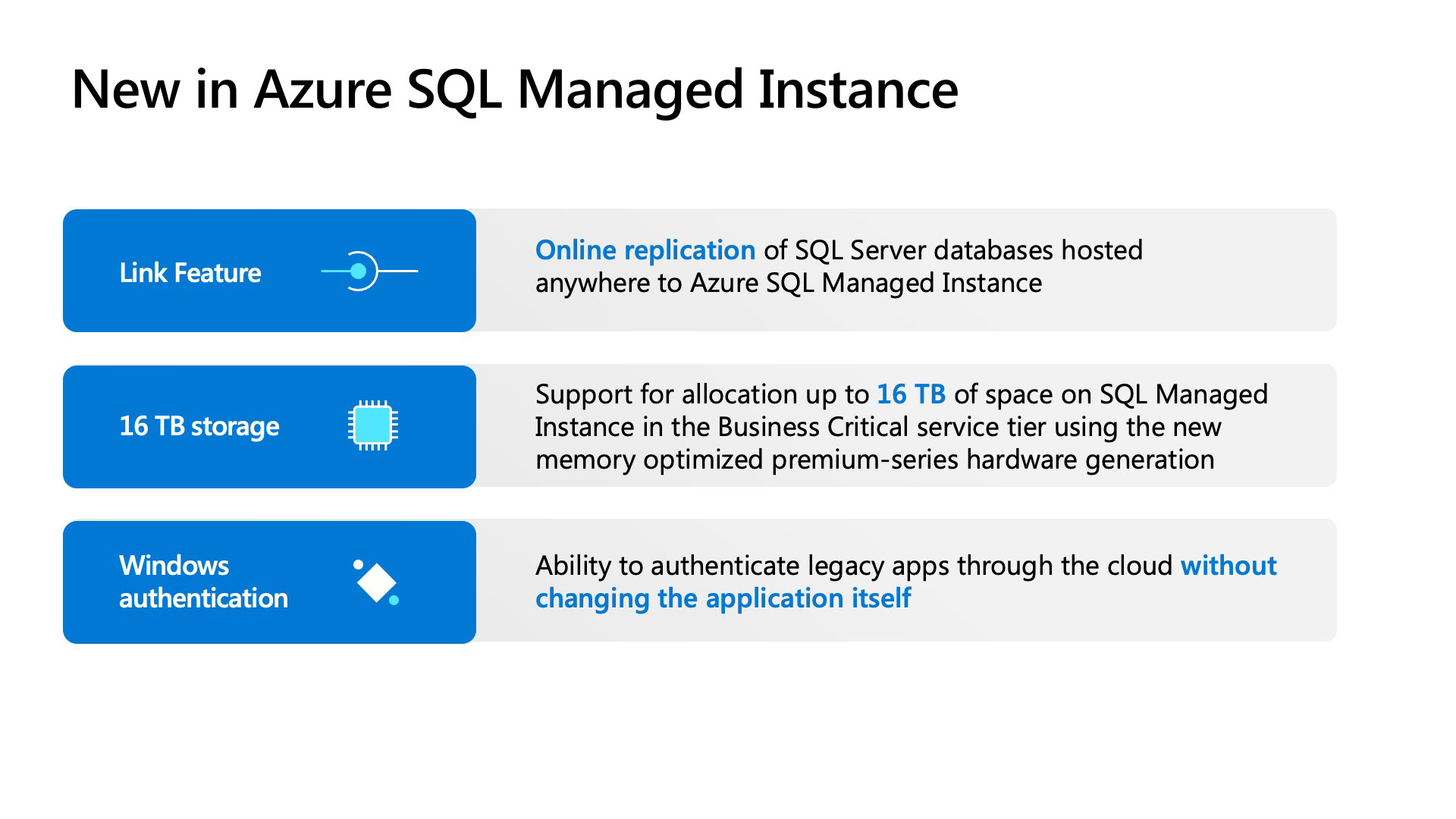 New in Azure SQL Managed Instance

Link Feature

Online replication of SQL Server databases hosted anywhere to Azure SQL Managed Instance

16 TB storage

Support for allocation up to 16 TB of space on SQL Managed Instance in the Business Critical service tier using the new memory optimized premium-series hardware generation

Windows authentication

Ability to authenticate legacy apps through the cloud without changing the application itself